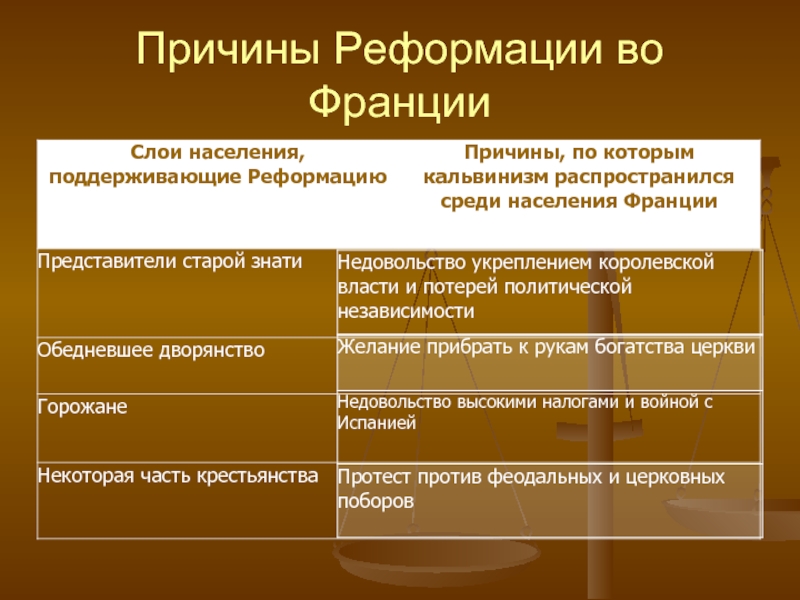 Причины Реформации во Франции

| Слои населения, поддерживающие Реформацию | Причины, по которым кальвинизм распространился среди населения Франции |
|---|---|
| Представители старой знати | Недовольство укреплением королевской власти и потерей политической независимости |
| Обедневшее дворянство | Желание прибрать к рукам богатства церкви |
| Горожане | Недовольство высокими налогами и войной с Испанией |
| Некоторая часть крестьянства | Протест против феодальных и церковных поборов |